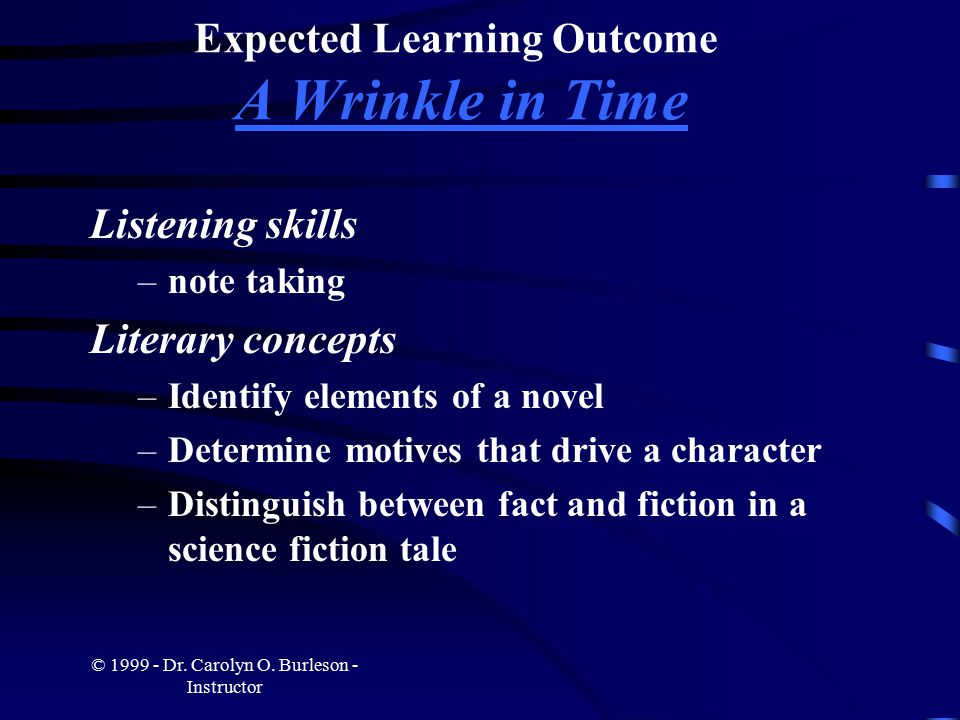 Expected Learning Outcome
A Wrinkle in Time

Listening skills
– note taking

Literary concepts
– Identify elements of a novel
– Determine motives that drive a character
– Distinguish between fact and fiction in a science fiction tale

© 1999 - Dr. Carolyn O. Burleson - Instructor